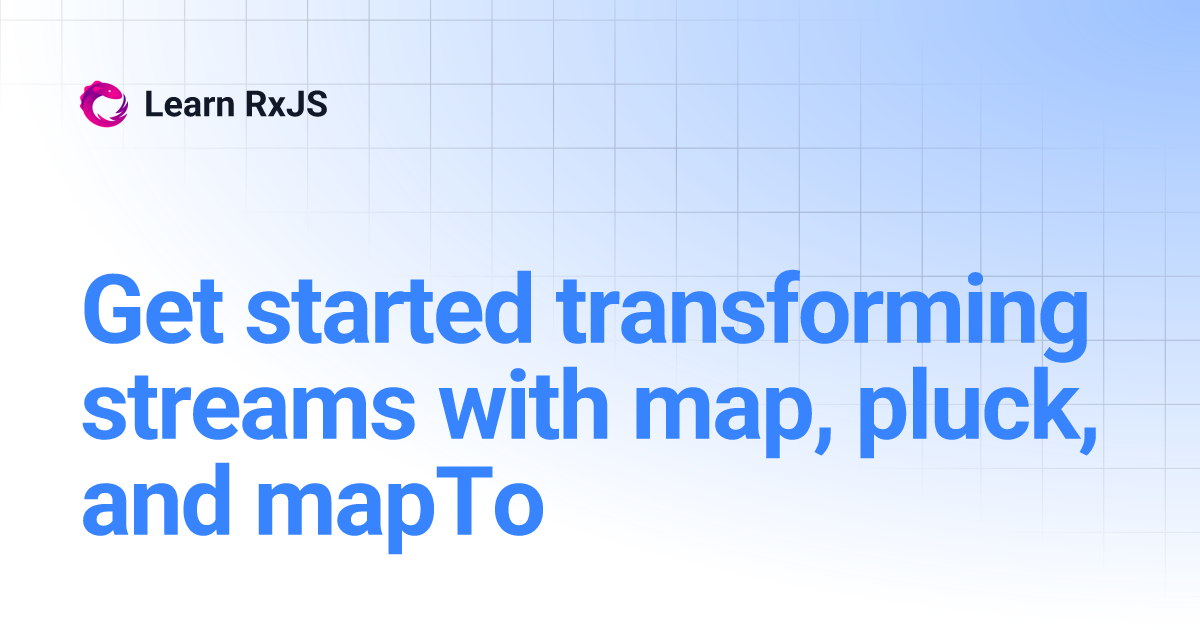 Learn RxJS

Get started transforming streams with map, pluck, and mapTo